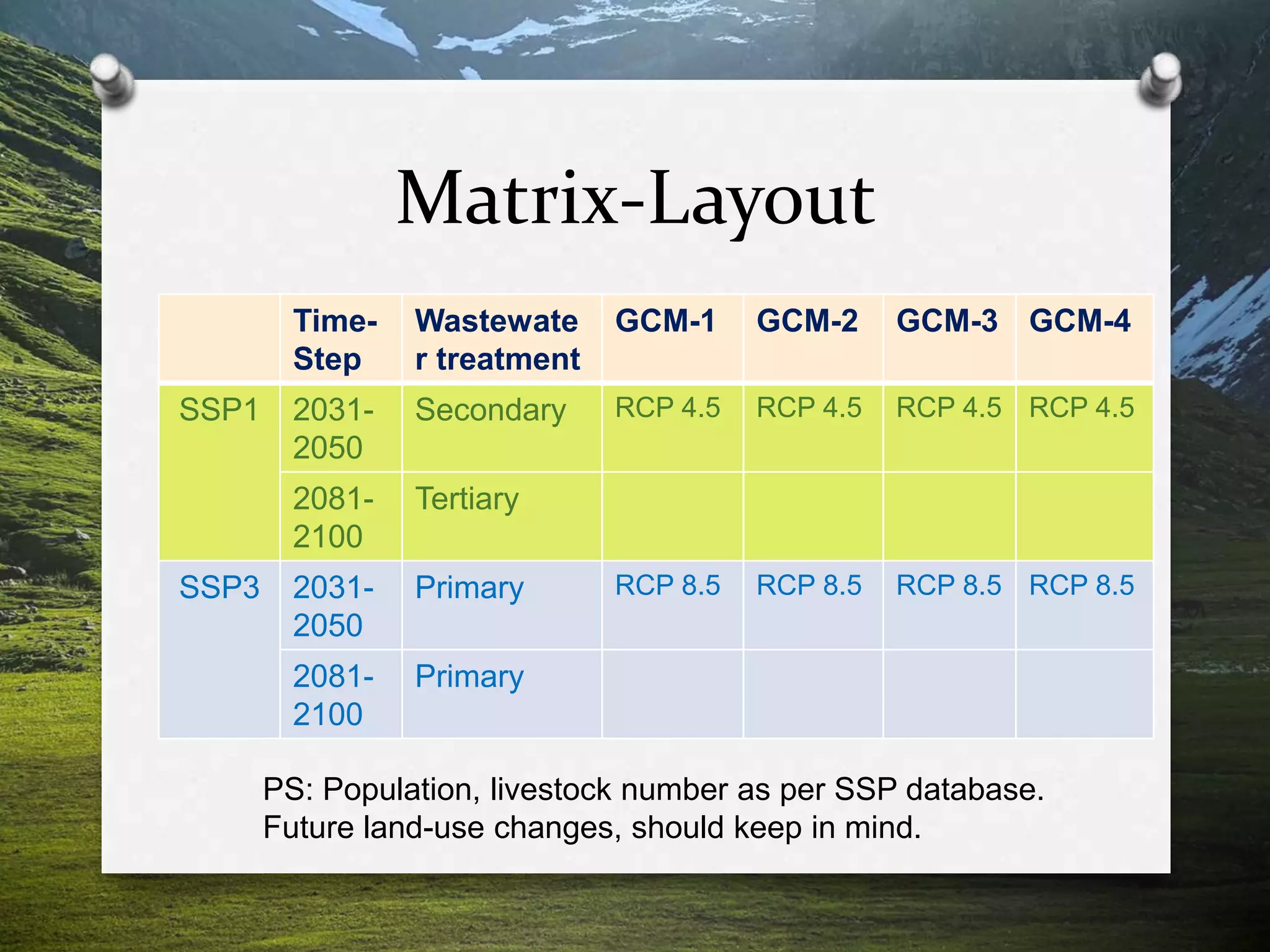 Matrix-Layout

| | Time-Step | Wastewater treatment | GCM-1 | GCM-2 | GCM-3 | GCM-4 |
|---|---|---|---|---|---|---|
| SSP1 | 2031-2050 | Secondary | RCP 4.5 | RCP 4.5 | RCP 4.5 | RCP 4.5 |
| | 2081-2100 | Tertiary | | | | |
| SSP3 | 2031-2050 | Primary | RCP 8.5 | RCP 8.5 | RCP 8.5 | RCP 8.5 |
| | 2081-2100 | Primary | | | | |

PS: Population, livestock number as per SSP database. Future land-use changes, should keep in mind.